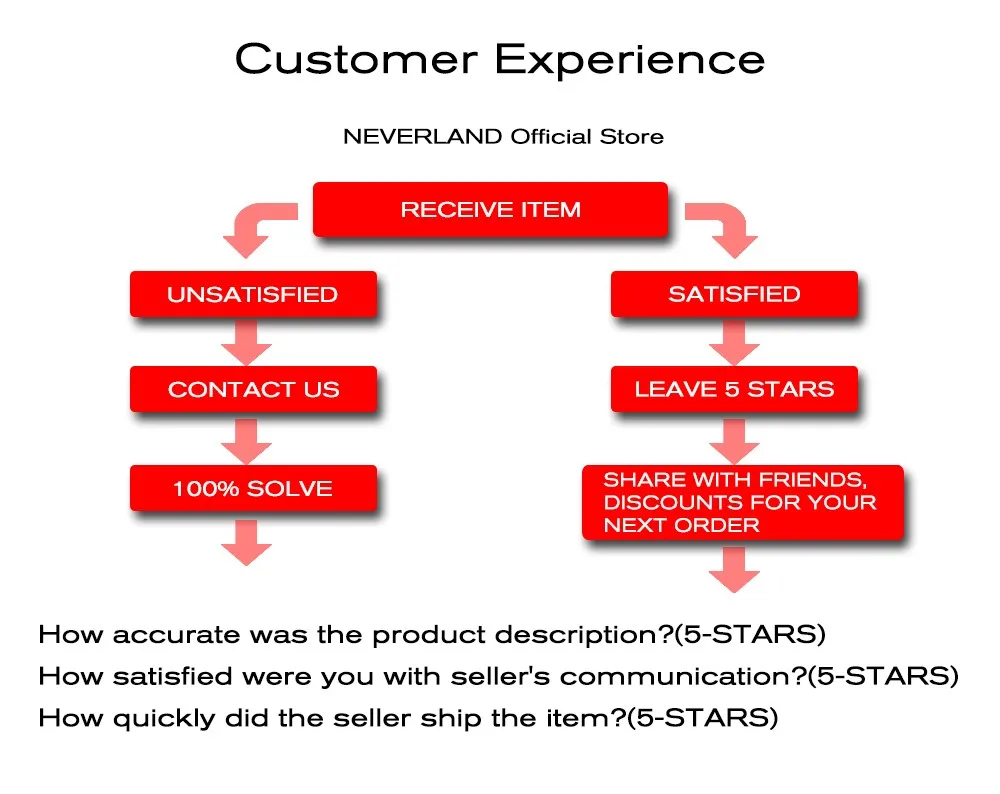 Customer Experience

NEVERLAND Official Store

RECEIVE ITEM

UNSATISFIED

CONTACT US

100% SOLVE

SATISFIED

LEAVE 5 STARS

SHARE WITH FRIENDS, DISCOUNTS FOR YOUR NEXT ORDER

How accurate was the product description?(5-STARS)
How satisfied were you with seller's communication?(5-STARS)
How quickly did the seller ship the item?(5-STARS)